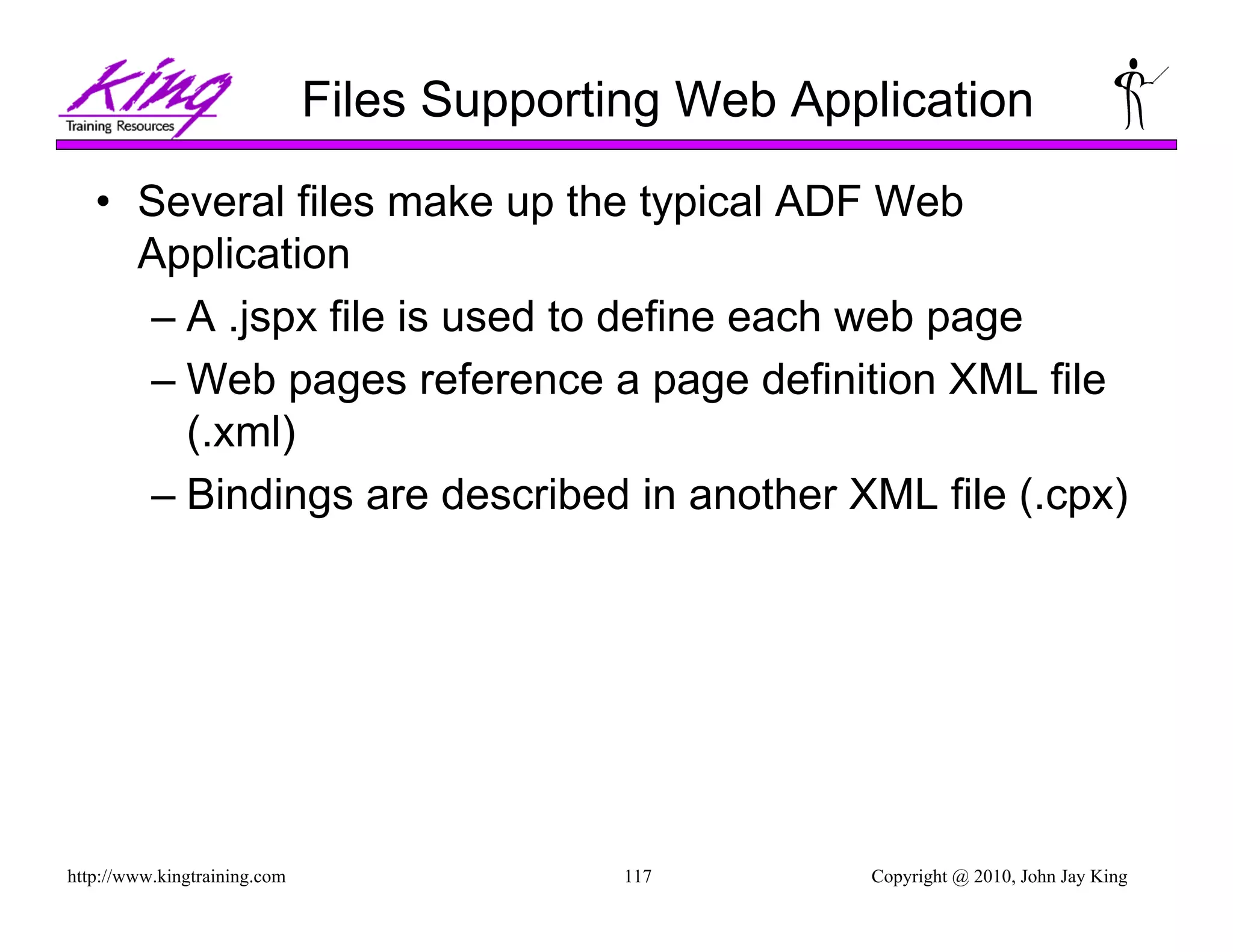 King
Training Resources

Files Supporting Web Application

• Several files make up the typical ADF Web Application
– A .jspx file is used to define each web page
– Web pages reference a page definition XML file (.xml)
– Bindings are described in another XML file (.cpx)

http://www.kingtraining.com 117 Copyright @ 2010, John Jay King